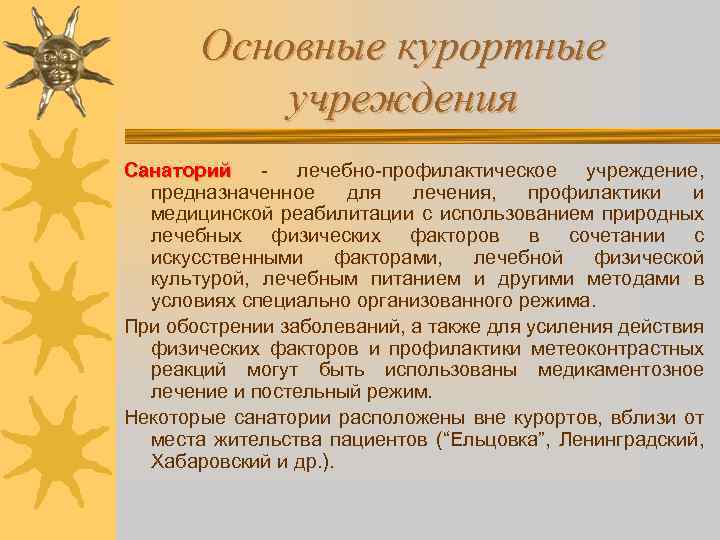 Основные курортные учреждения

Санаторий - лечебно-профилактическое учреждение, предназначенное для лечения, профилактики и медицинской реабилитации с использованием природных лечебных физических факторов в сочетании с искусственными факторами, лечебной физической культурой, лечебным питанием и другими методами в условиях специально организованного режима.

При обострении заболеваний, а также для усиления действия физических факторов и профилактики метеоконтрастных реакций могут быть использованы медикаментозное лечение и постельный режим.

Некоторые санатории расположены вне курортов, вблизи от места жительства пациентов (“Ельцовка”, Ленинградский, Хабаровский и др.).